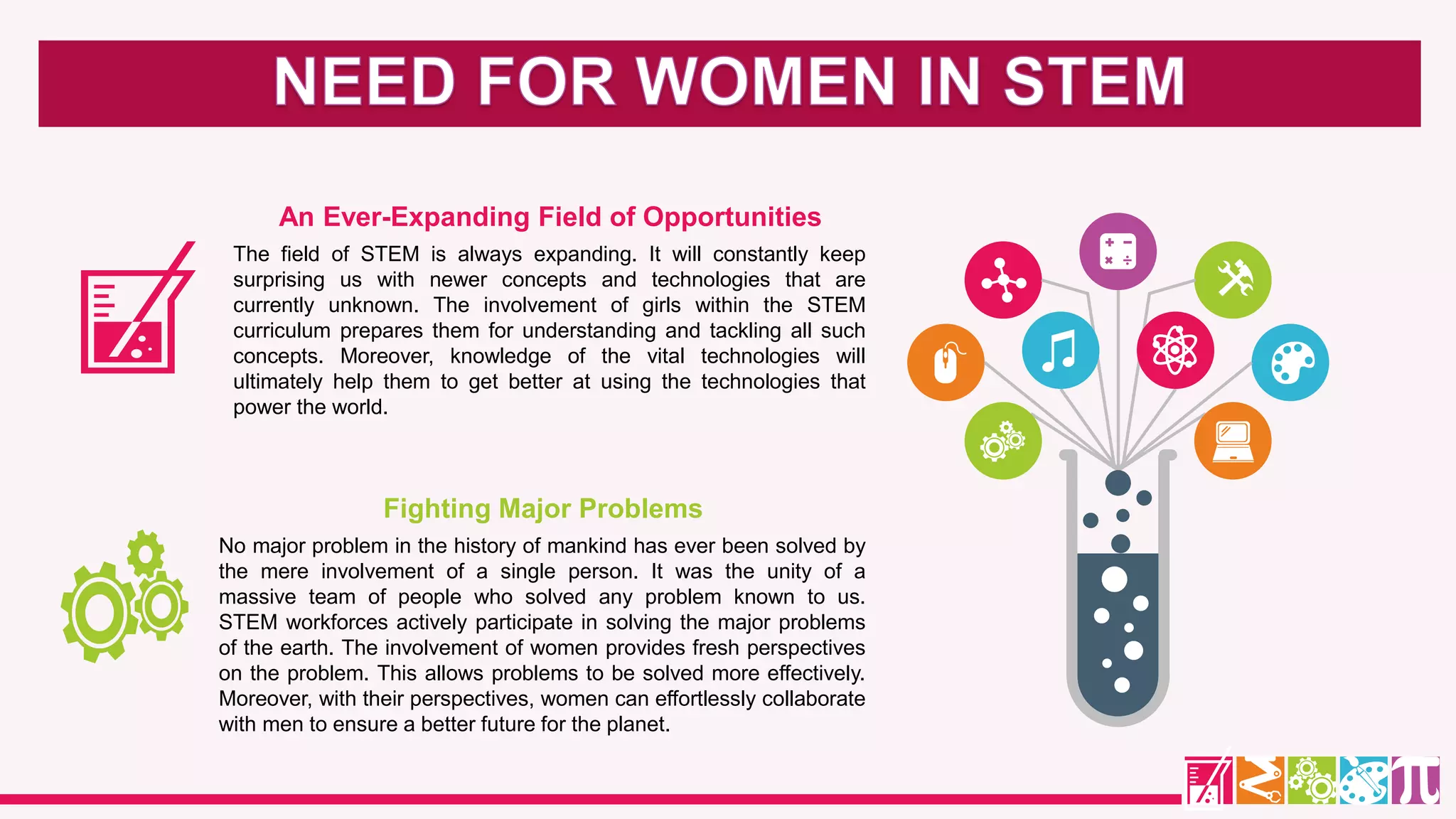 NEED FOR WOMEN IN STEM

An Ever-Expanding Field of Opportunities

The field of STEM is always expanding. It will constantly keep surprising us with newer concepts and technologies that are currently unknown. The involvement of girls within the STEM curriculum prepares them for understanding and tackling all such concepts. Moreover, knowledge of the vital technologies will ultimately help them to get better at using the technologies that power the world.

Fighting Major Problems

No major problem in the history of mankind has ever been solved by the mere involvement of a single person. It was the unity of a massive team of people who solved any problem known to us. STEM workforces actively participate in solving the major problems of the earth. The involvement of women provides fresh perspectives on the problem. This allows problems to be solved more effectively. Moreover, with their perspectives, women can effortlessly collaborate with men to ensure a better future for the planet.